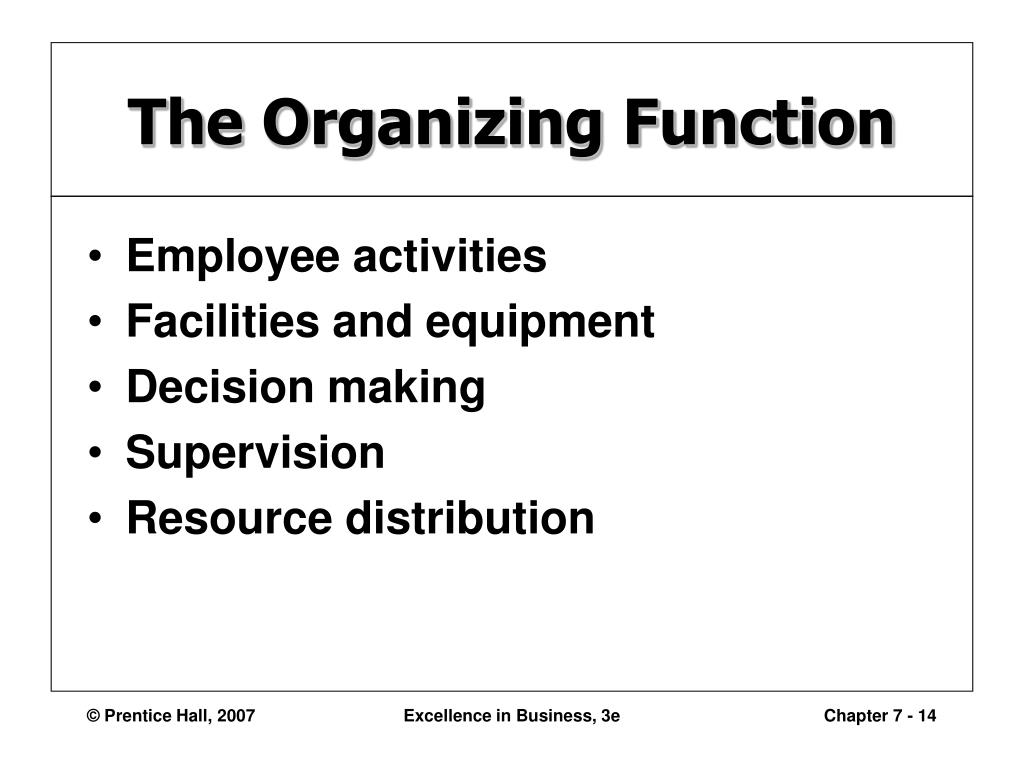 The Organizing Function

• Employee activities
• Facilities and equipment
• Decision making
• Supervision
• Resource distribution

© Prentice Hall, 2007

Excellence in Business, 3e

Chapter 7 - 14